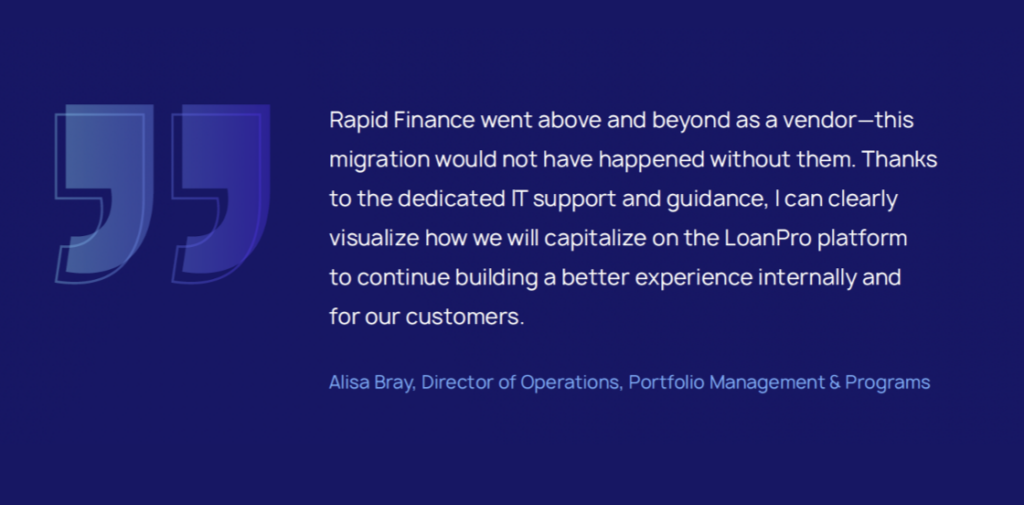 Rapid Finance went above and beyond as a vendor—this migration would not have happened without them. Thanks to the dedicated IT support and guidance, I can clearly visualize how we will capitalize on the LoanPro platform to continue building a better experience internally and for our customers.

Alisa Bray, Director of Operations, Portfolio Management & Programs